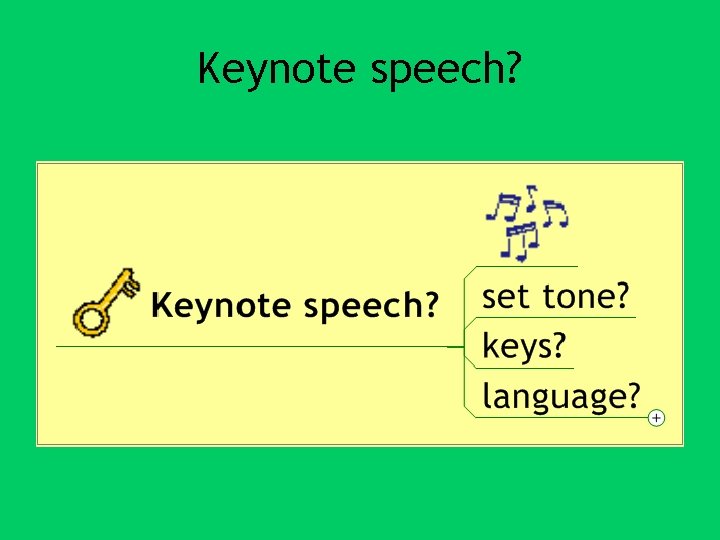 Keynote speech?

Keynote speech?

set tone?

keys?

language?